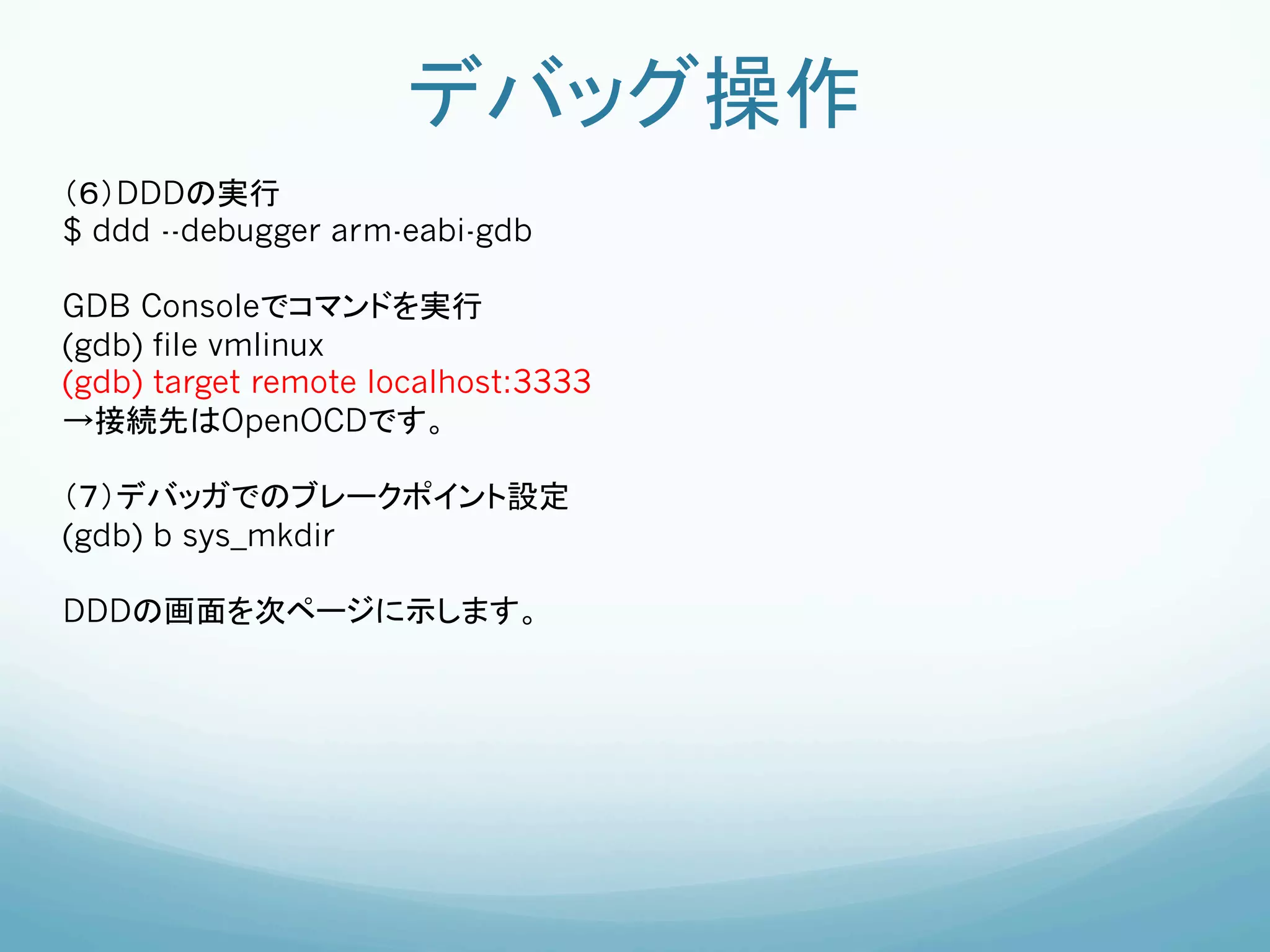 デバッグ操作

（6）DDDの実行
$ ddd --debugger arm-eabi-gdb

GDB Consoleでコマンドを実行
(gdb) file vmlinux
(gdb) target remote localhost:3333
→接続先はOpenOCDです。

（7）デバッガでのブレークポイント設定
(gdb) b sys_mkdir

DDDの画面を次ページに示します。